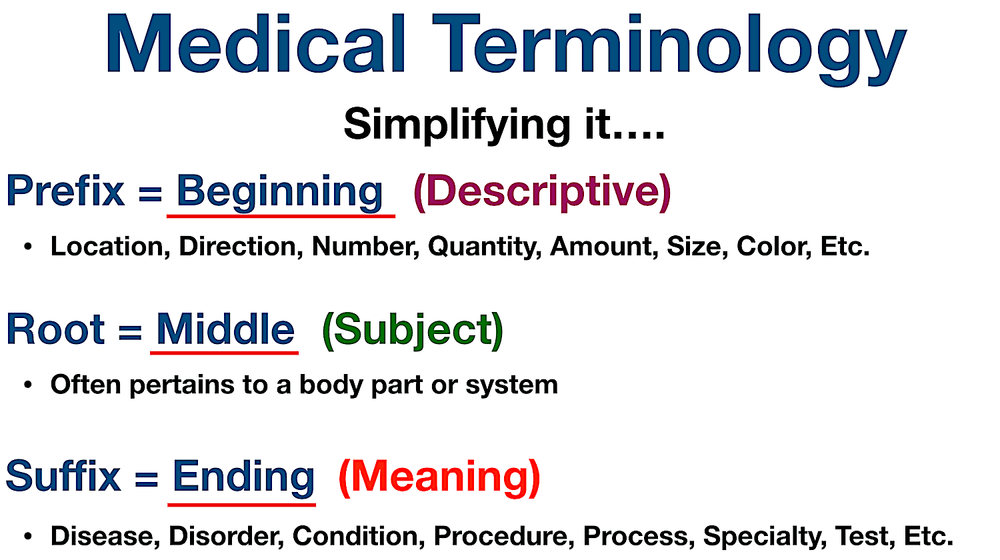 Medical Terminology

Simplifying it….

Prefix = Beginning (Descriptive)

• Location, Direction, Number, Quantity, Amount, Size, Color, Etc.

Root = Middle (Subject)

• Often pertains to a body part or system

Suffix = Ending (Meaning)

• Disease, Disorder, Condition, Procedure, Process, Specialty, Test, Etc.